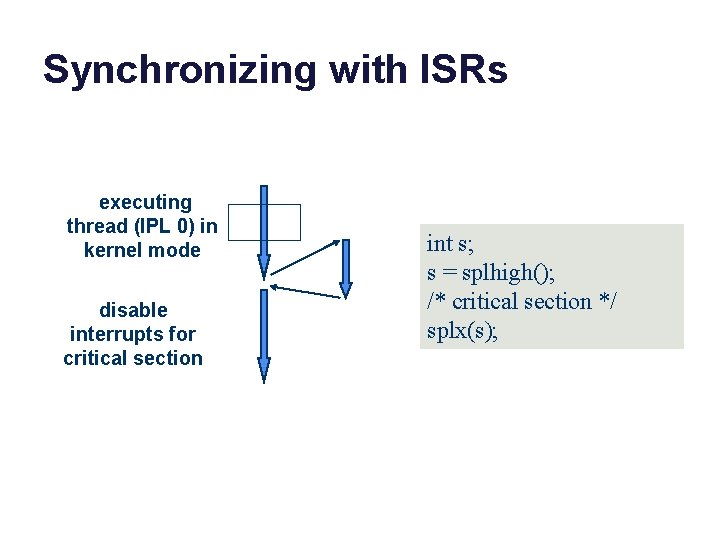 Synchronizing with ISRs

executing thread (IPL 0) in kernel mode

disable interrupts for critical section

int s;
s = splhigh();
/* critical section */
splx(s);